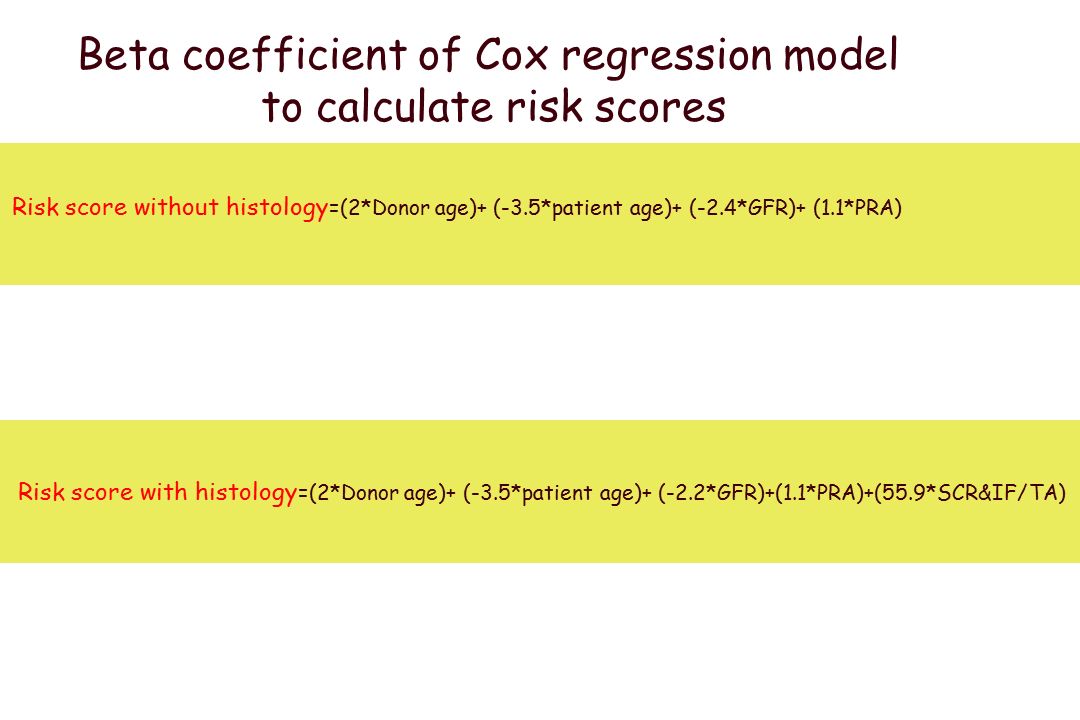 Beta coefficient of Cox regression model to calculate risk scores

Risk score without histology=(2*Donor age)+ (-3.5*patient age)+ (-2.4*GFR)+ (1.1*PRA)

Risk score with histology=(2*Donor age)+ (-3.5*patient age)+ (-2.2*GFR)+(1.1*PRA)+(55.9*SCR&IF/TA)